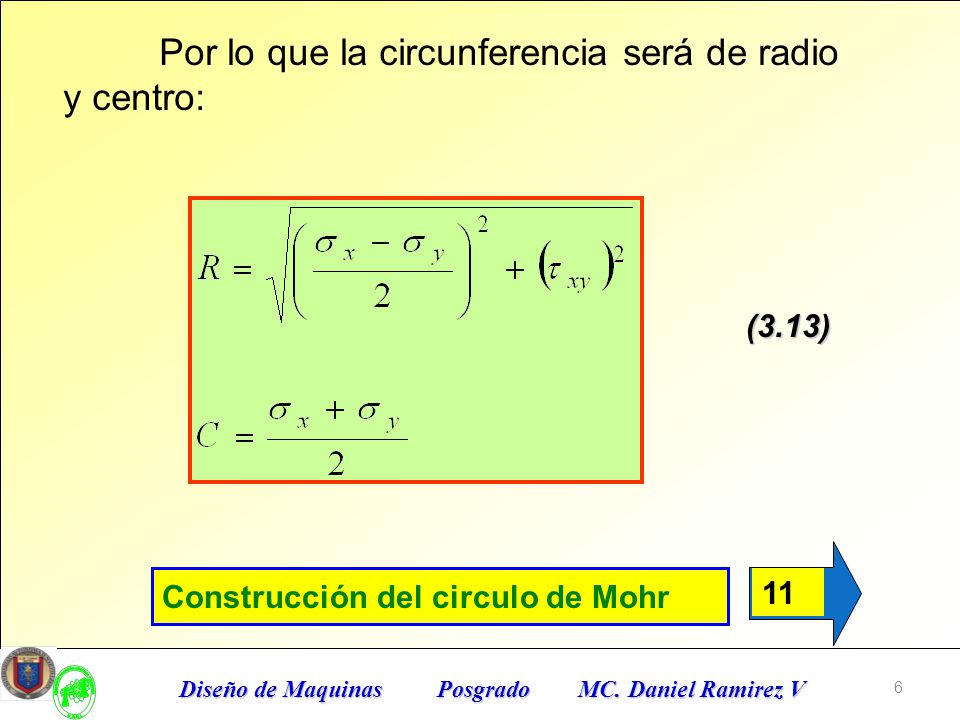 Por lo que la circunferencia será de radio y centro:

$R = \sqrt{\left(\frac{\sigma_x - \sigma_y}{2}\right)^2 + \left(\tau_{xy}\right)^2}$

(3.13)

$C = \frac{\sigma_x + \sigma_y}{2}$

Construcción del circulo de Mohr

11

Diseño de Maquinas Posgrado MC. Daniel Ramirez V

6